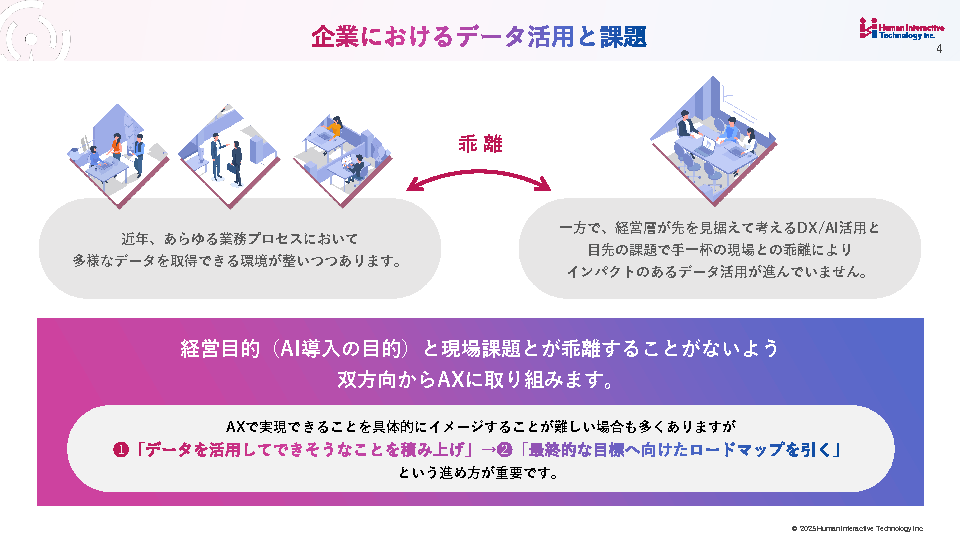 企業におけるデータ活用と課題

Human Interactive Technology Inc.

4

乖離

近年、あらゆる業務プロセスにおいて
多様なデータを取得できる環境が整いつつあります。

一方で、経営層が先を見据えて考えるDX/AI活用と
目先の課題で手一杯の現場との乖離により
インパクトのあるデータ活用が進んでいません。

経営目的（AI導入の目的）と現場課題とが乖離することがないよう
双方向からAXに取り組みます。

AXで実現できることを具体的にイメージすることが難しい場合も多くありますが
❶「データを活用してできそうなことを積み上げ」→❷「最終的な目標へ向けたロードマップを引く」
という進め方が重要です。

© 2025 Human Interactive Technology Inc.